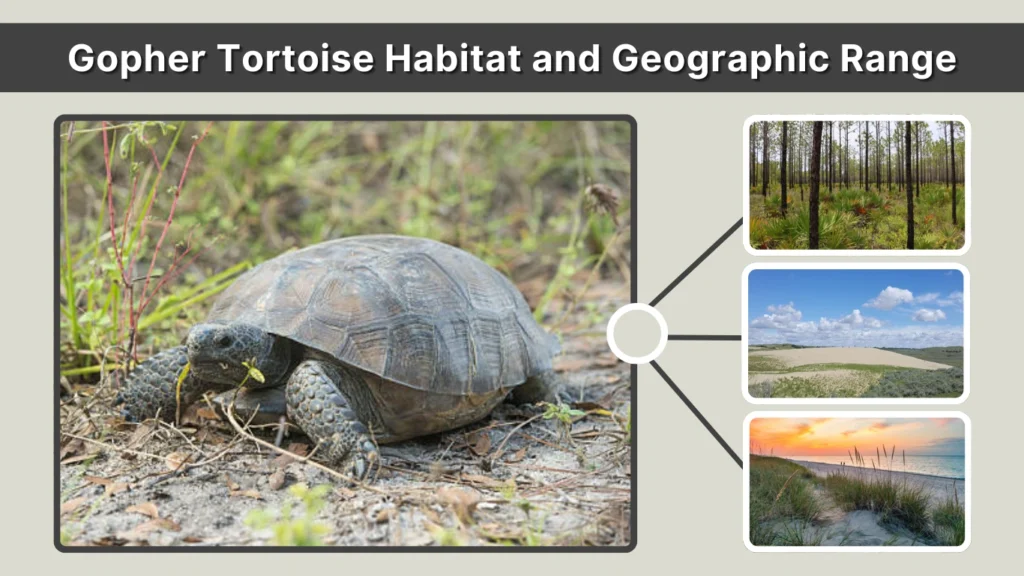 Gopher Tortoise Habitat and Geographic Range